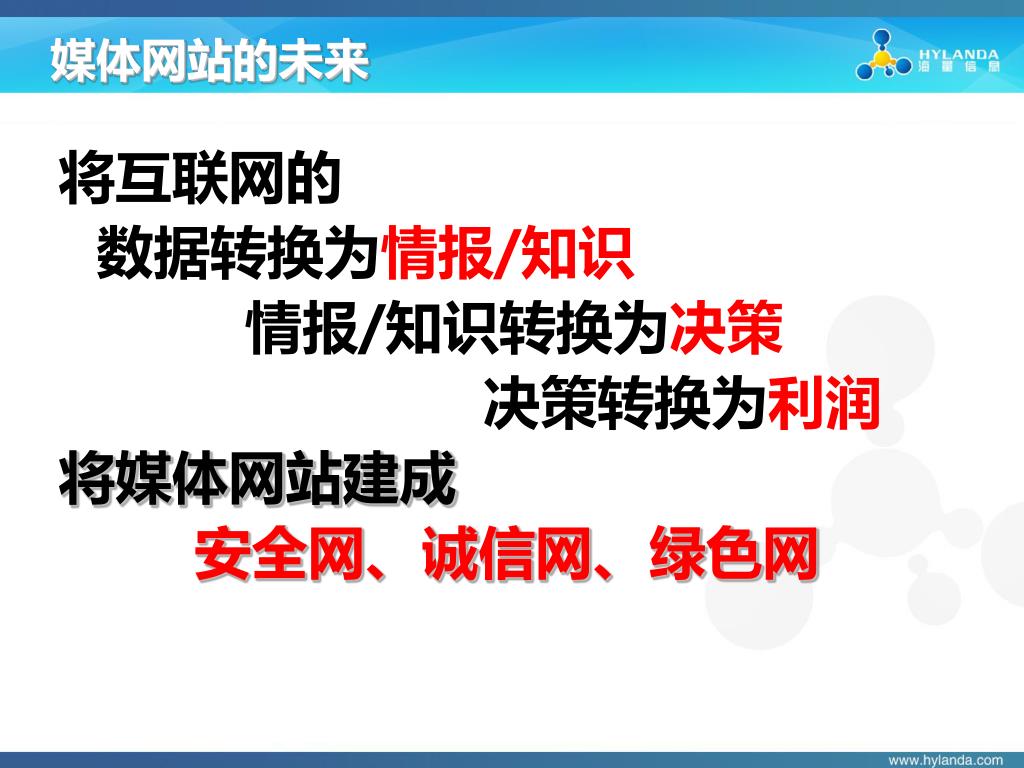 媒体网站的未来

HYLANDA 海量信息

将互联网的

数据转换为情报/知识

情报/知识转换为决策

决策转换为利润

将媒体网站建成

安全网、诚信网、绿色网

www.hylanda.com